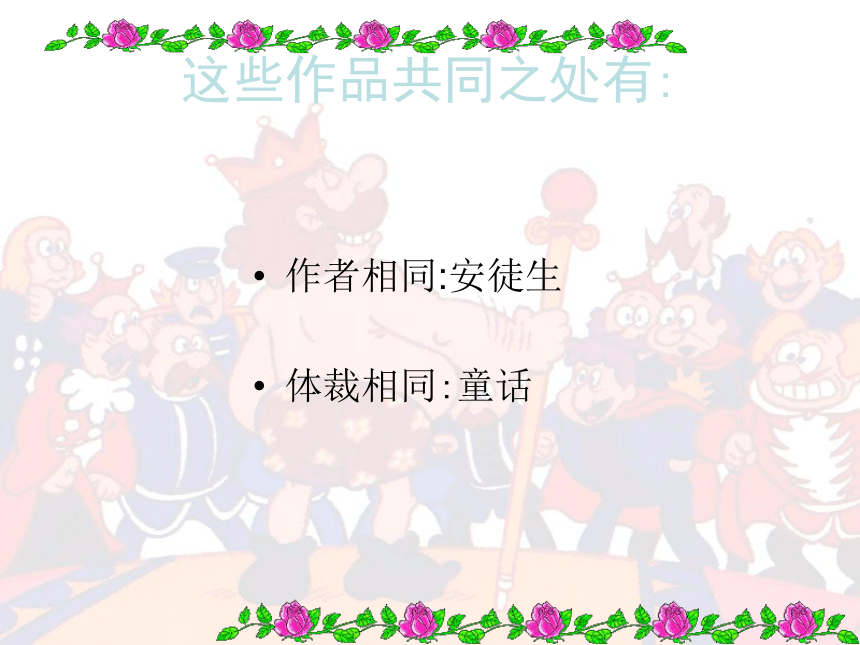 这些作品共同之处有:

• 作者相同:安徒生

• 体裁相同:童话